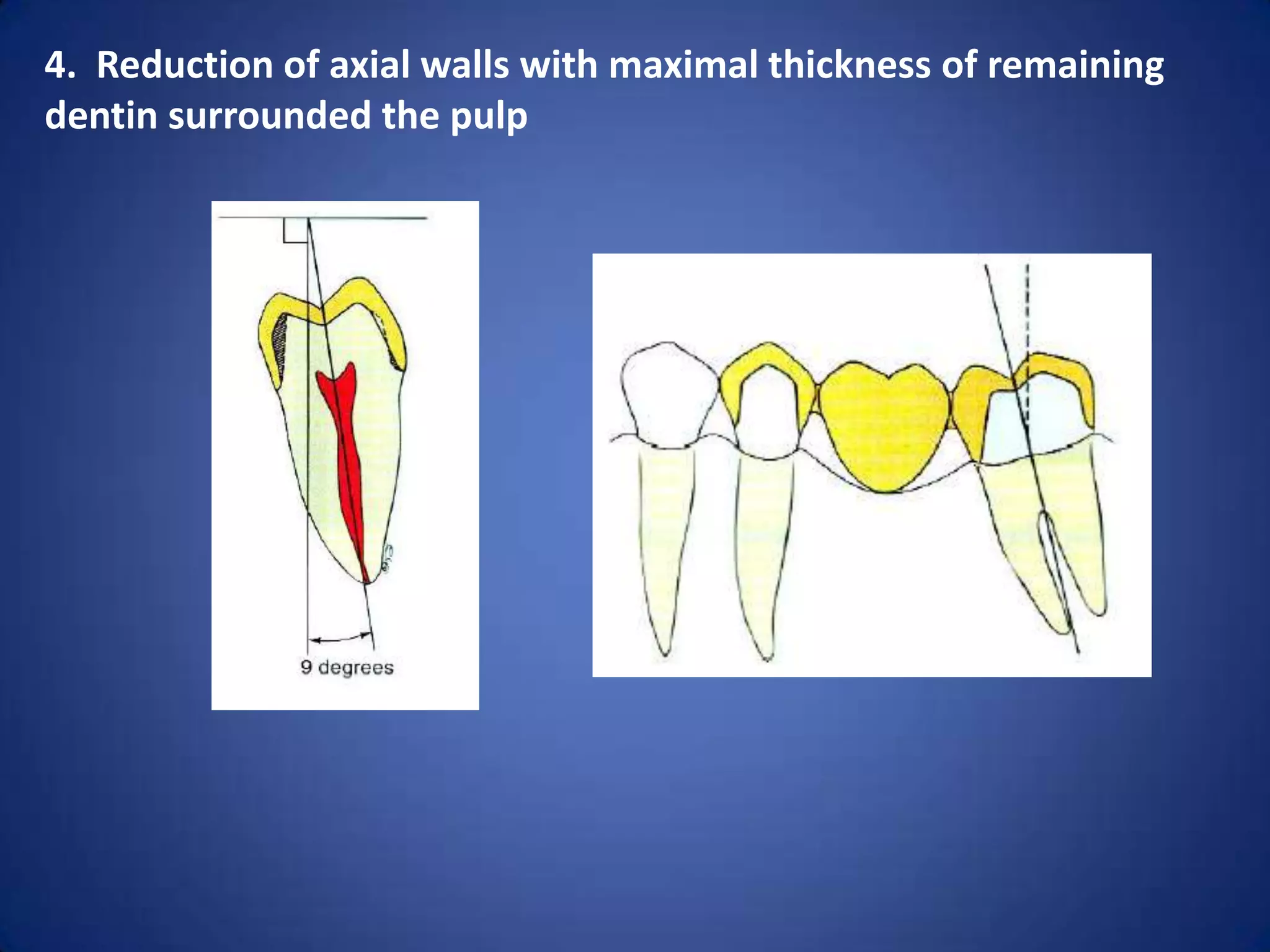 4. Reduction of axial walls with maximal thickness of remaining dentin surrounded the pulp

9 degrees